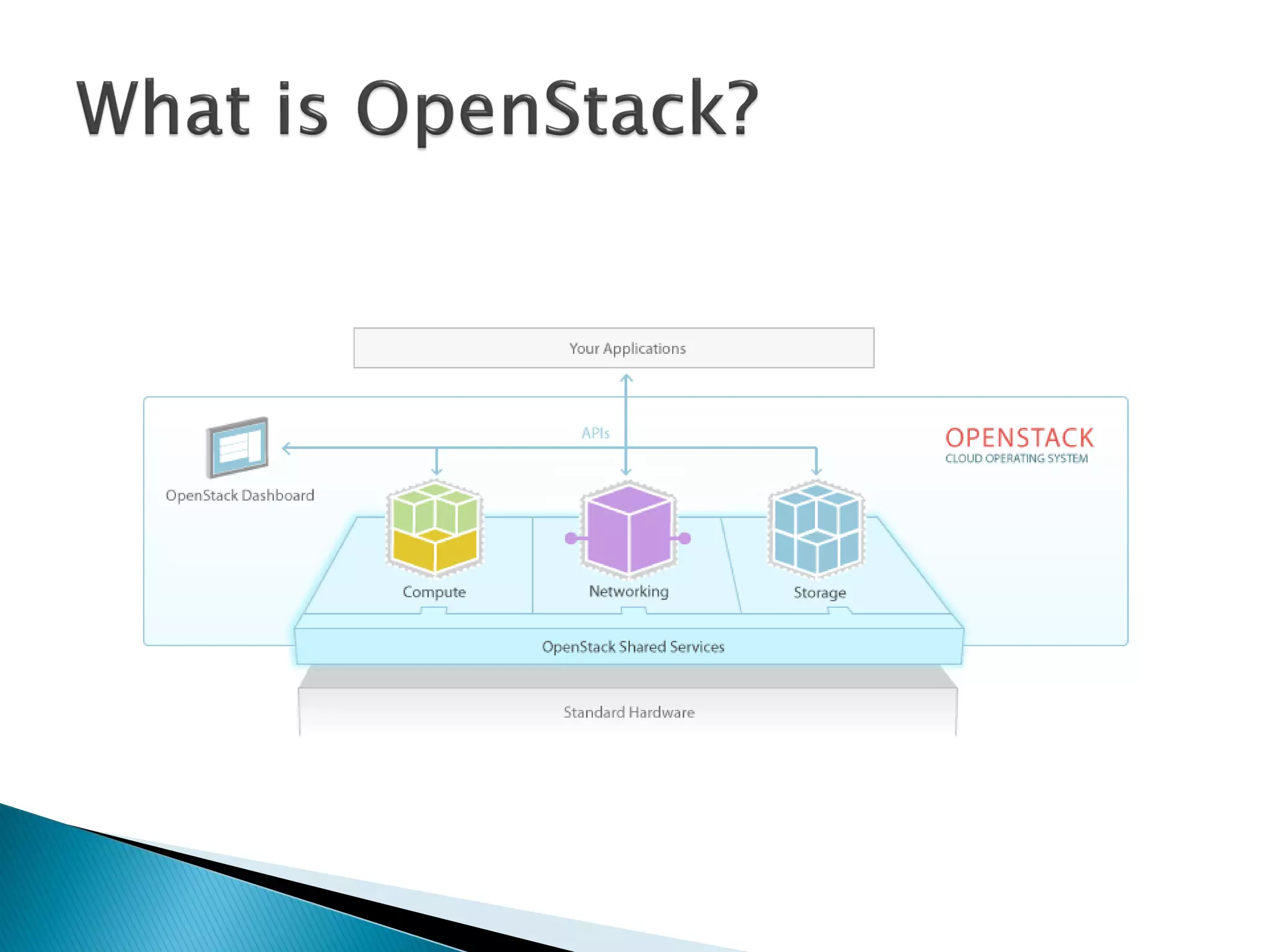 What is OpenStack?

Your Applications

APIs

OPENSTACK
CLOUD OPERATING SYSTEM

OpenStack Dashboard

Compute

Networking

Storage

OpenStack Shared Services

Standard Hardware